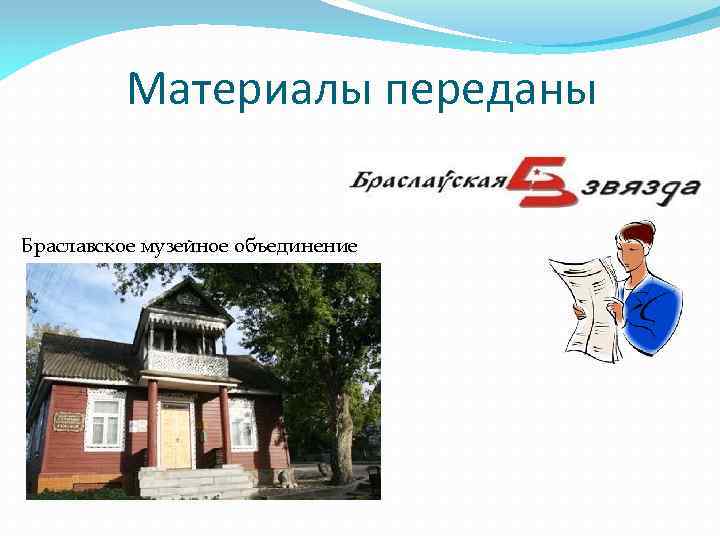 Материалы переданы

Браслаўская звязда

Браславское музейное объединение